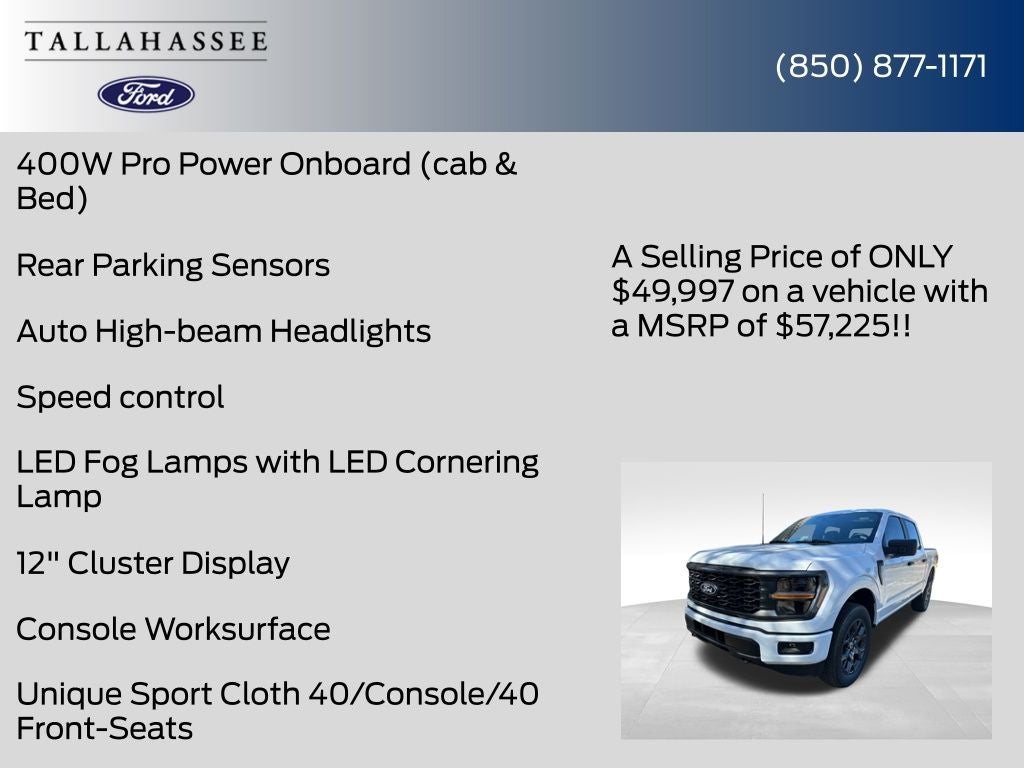 TALLAHASSEE
Ford

(850) 877-1171

400W Pro Power Onboard (cab & Bed)

Rear Parking Sensors

Auto High-beam Headlights

Speed control

LED Fog Lamps with LED Cornering Lamp

12" Cluster Display

Console Worksurface

Unique Sport Cloth 40/Console/40 Front-Seats

A Selling Price of ONLY $49,997 on a vehicle with a MSRP of $57,225!!